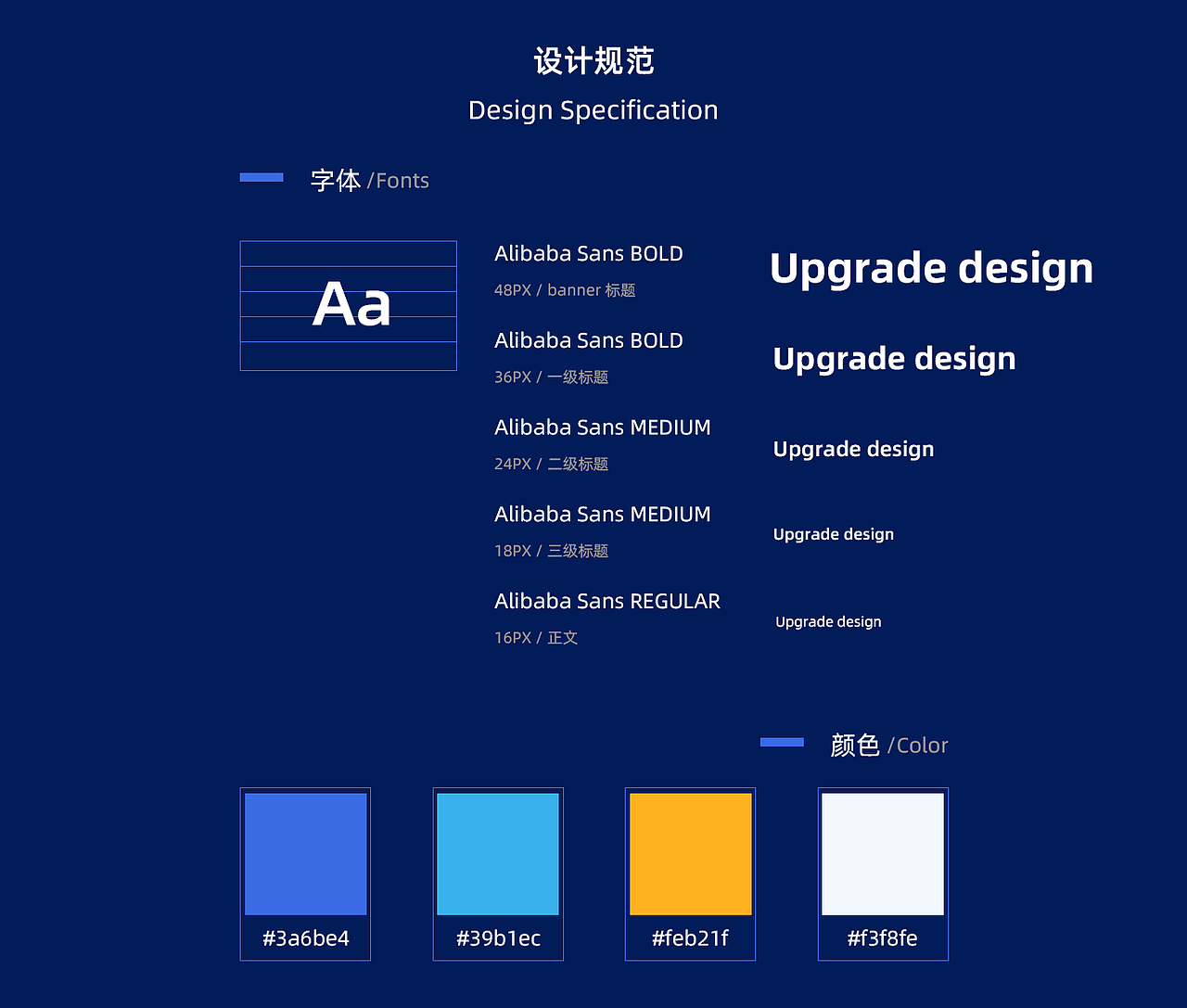 设计规范
Design Specification

字体 /Fonts

Aa

Alibaba Sans BOLD
48PX / banner 标题

Alibaba Sans BOLD
36PX / 一级标题

Alibaba Sans MEDIUM
24PX / 二级标题

Alibaba Sans MEDIUM
18PX / 三级标题

Alibaba Sans REGULAR
16PX / 正文

Upgrade design

Upgrade design

Upgrade design

Upgrade design

Upgrade design

颜色 /Color

#3a6be4

#39b1ec

#feb21f

#f3f8fe